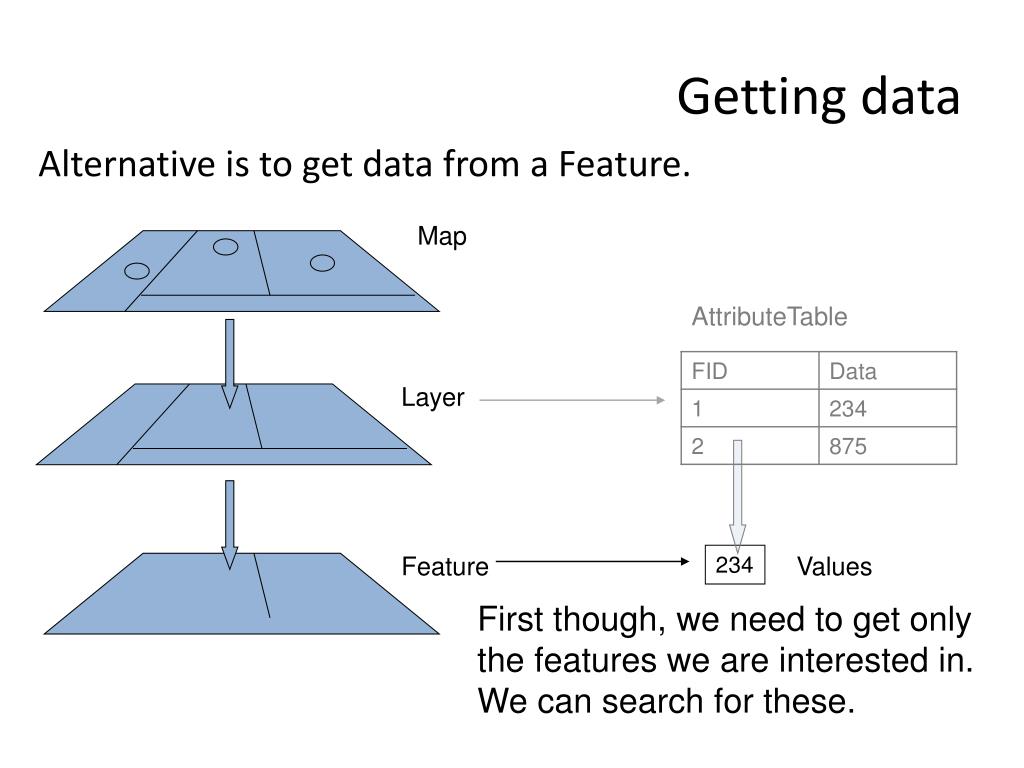 Getting data

Alternative is to get data from a Feature.

Map

AttributeTable

| FID | Data |
|---|---|
| 1 | 234 |
| 2 | 875 |

Layer

Feature

234

Values

First though, we need to get only the features we are interested in. We can search for these.